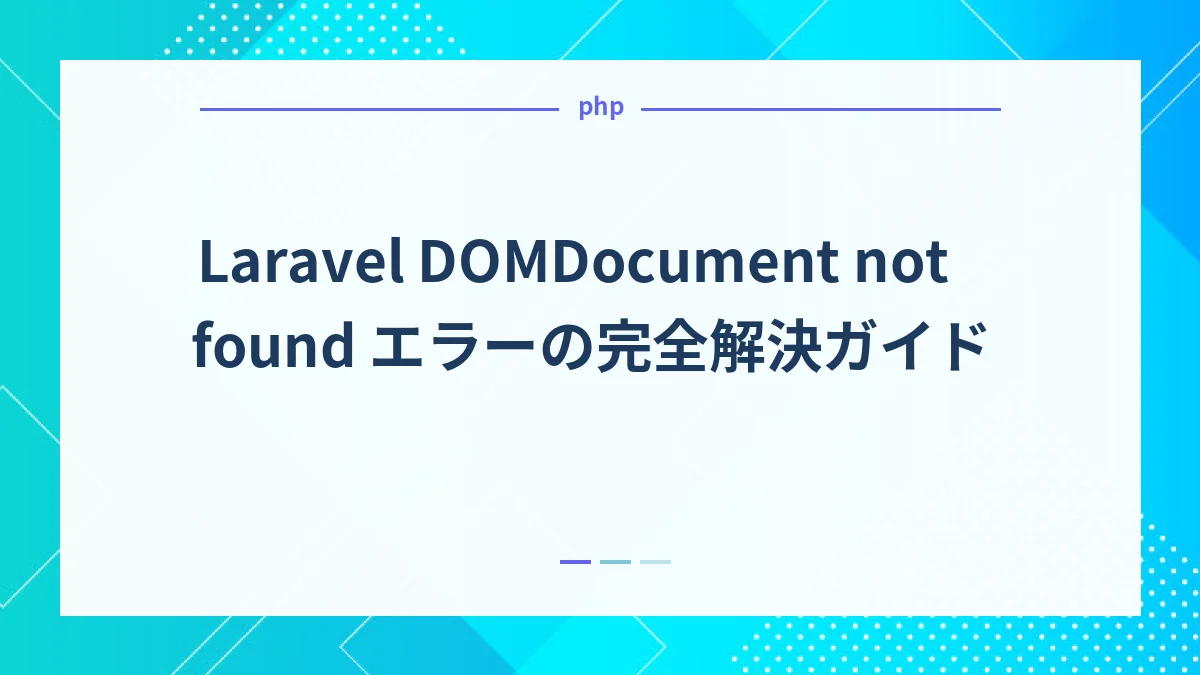 php

Laravel DOMDocument not found エラーの完全解決ガイド